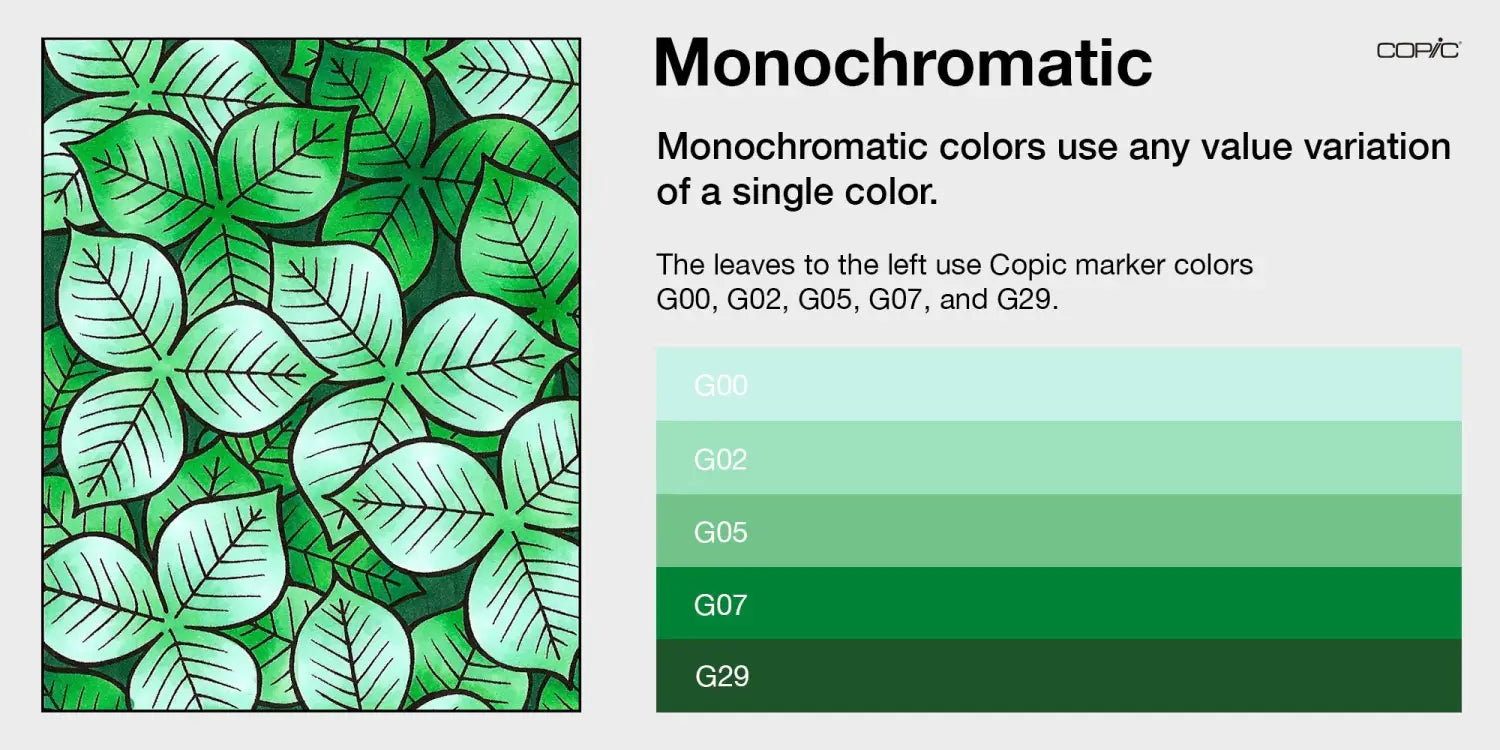 Monochromatic

COPIC

Monochromatic colors use any value variation of a single color.

The leaves to the left use Copic marker colors G00, G02, G05, G07, and G29.

G00

G02

G05

G07

G29